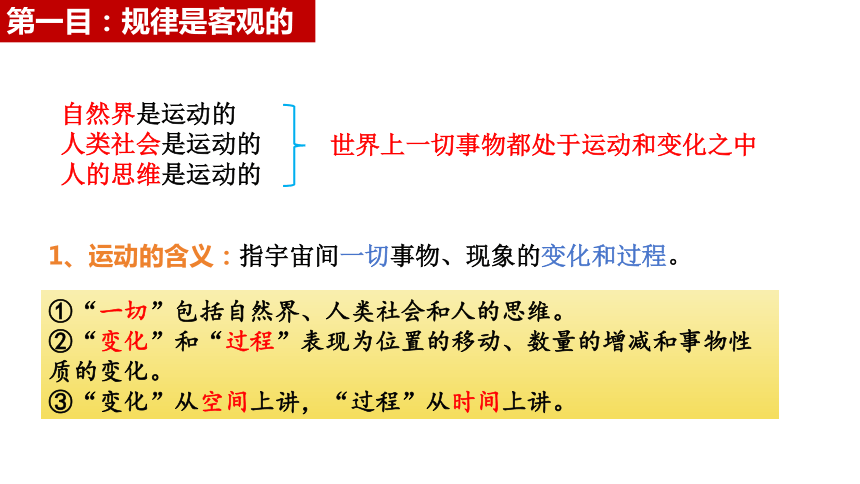 第一目：规律是客观的

自然界是运动的
人类社会是运动的
人的思维是运动的

世界上一切事物都处于运动和变化之中

1、运动的含义：指宇宙间一切事物、现象的变化和过程。

①“一切”包括自然界、人类社会和人的思维。
②“变化”和“过程”表现为位置的移动、数量的增减和事物性质的变化。
③“变化”从空间上讲，“过程”从时间上讲。